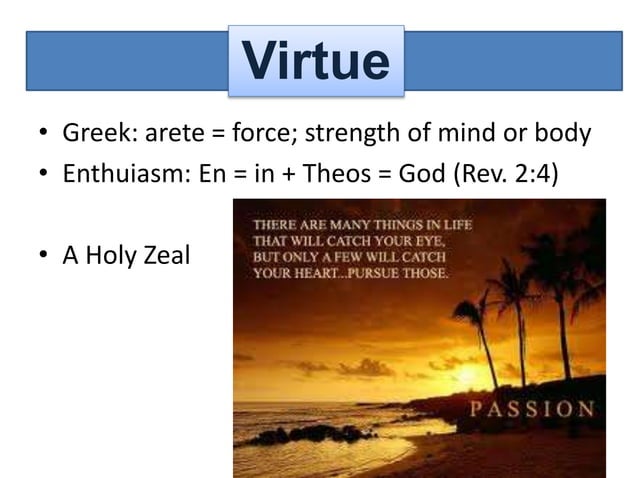 Virtue

• Greek: arete = force; strength of mind or body
• Enthuiasm: En = in + Theos = God (Rev. 2:4)

• A Holy Zeal

THERE ARE MANY THINGS IN LIFE THAT WILL CATCH YOUR EYE, BUT ONLY A FEW WILL CATCH YOUR HEART...PURSUE THOSE.

PASSION